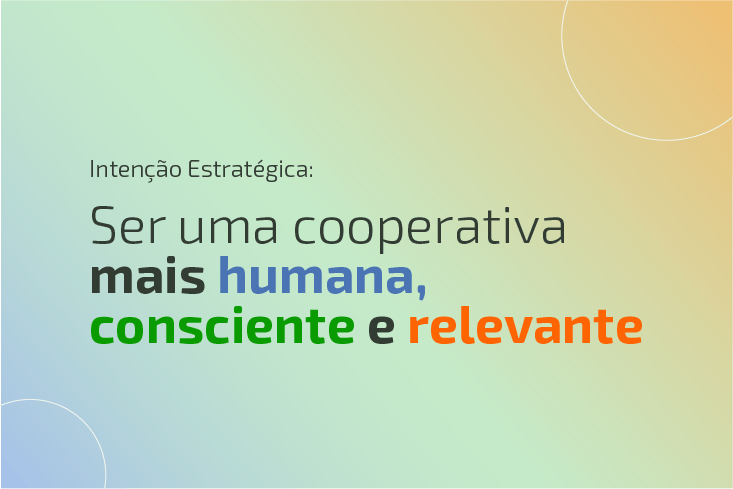 Intenção Estratégica:

Ser uma cooperativa mais humana, consciente e relevante